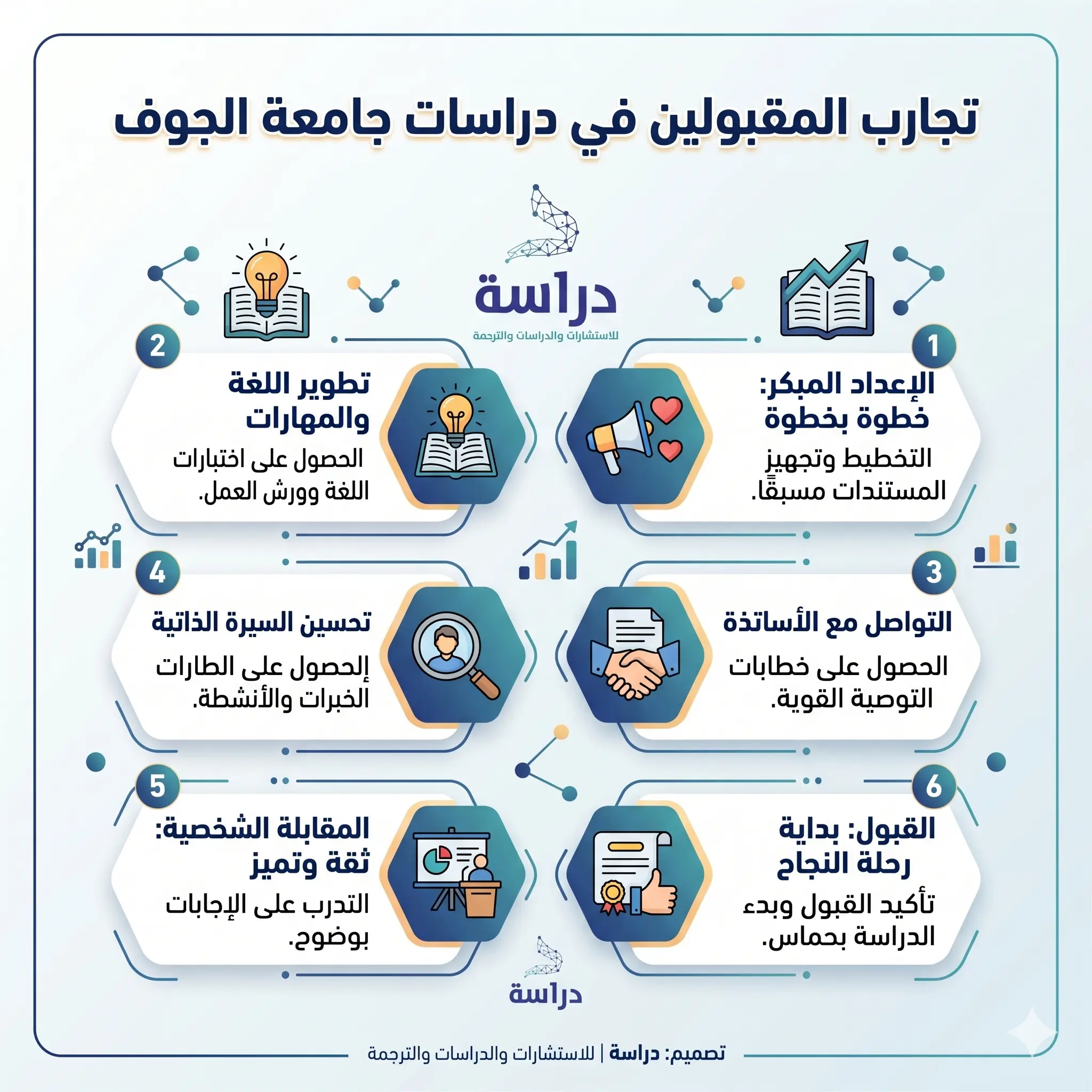 تجارب المقبولين في دراسات جامعة الجوف

دراسة
للاستشارات والدراسات والترجمة

1
الإعداد المبكر: خطوة بخطوة
التخطيط وتجهيز المستندات مسبقًا.

2
تطوير اللغة والمهارات
الحصول على اختبارات اللغة وورش العمل.

3
التواصل مع الأساتذة
الحصول على خطابات التوصية القوية.

4
تحسين السيرة الذاتية
إلحصول على الطارات الخبرات والأنشطة.

6
القبول: بداية رحلة النجاح
تأكيد القبول وبدء الدراسة بحماس.

5
المقابلة الشخصية: ثقة وتميز
التدرب على الإجابات بوضوح.

دراسة

تصميم: دراسة | للاستشارات والدراسات والترجمة